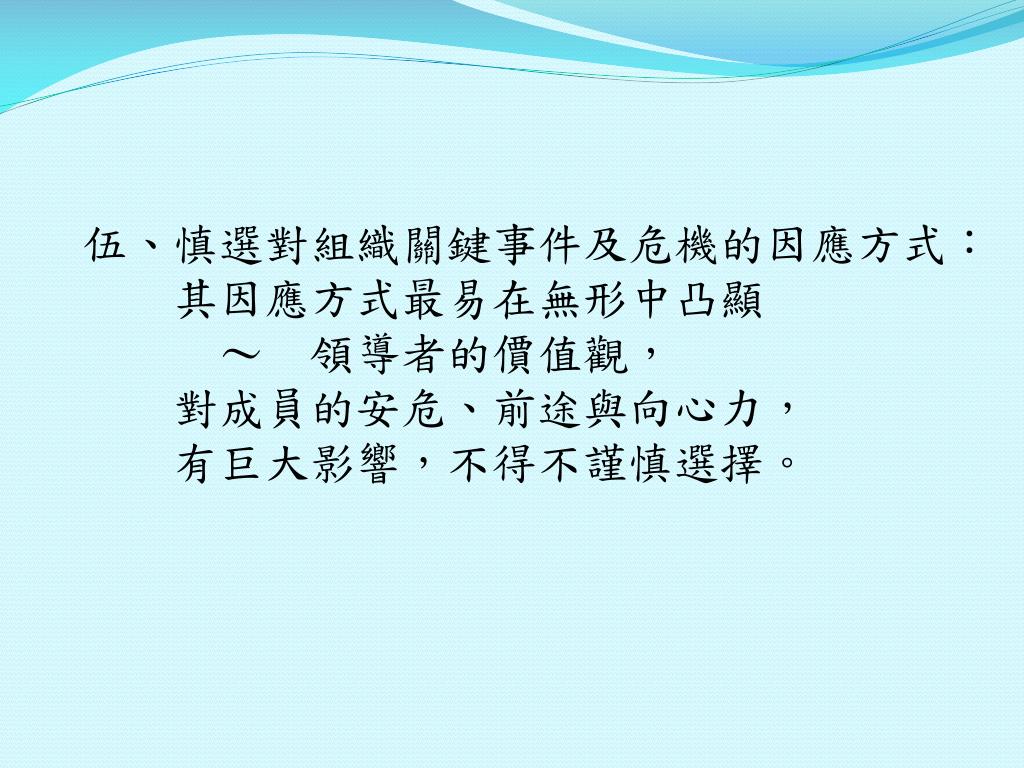 伍、慎選對組織關鍵事件及危機的因應方式：
其因應方式最易在無形中凸顯
～　領導者的價值觀，
對成員的安危、前途與向心力，
有巨大影響，不得不謹慎選擇。